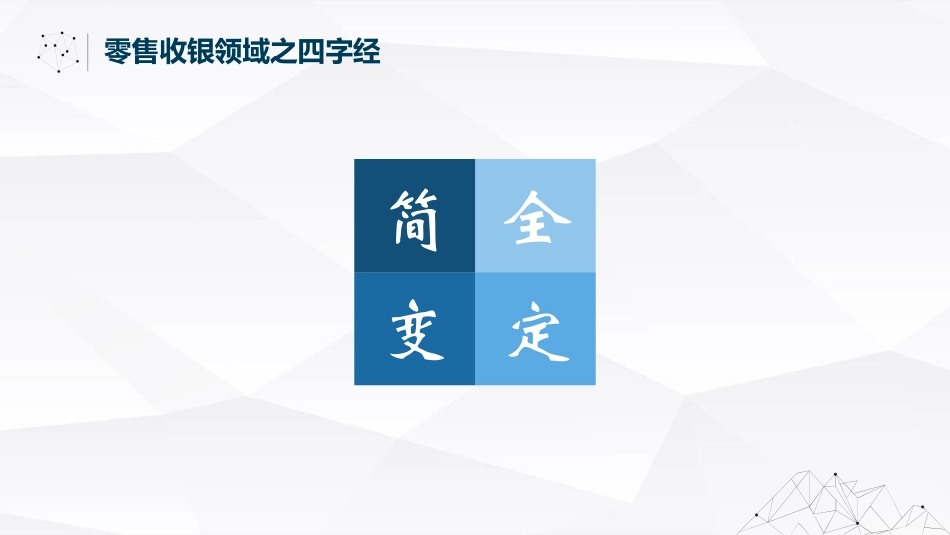 零售收银领域之四字经

简 全

变 定